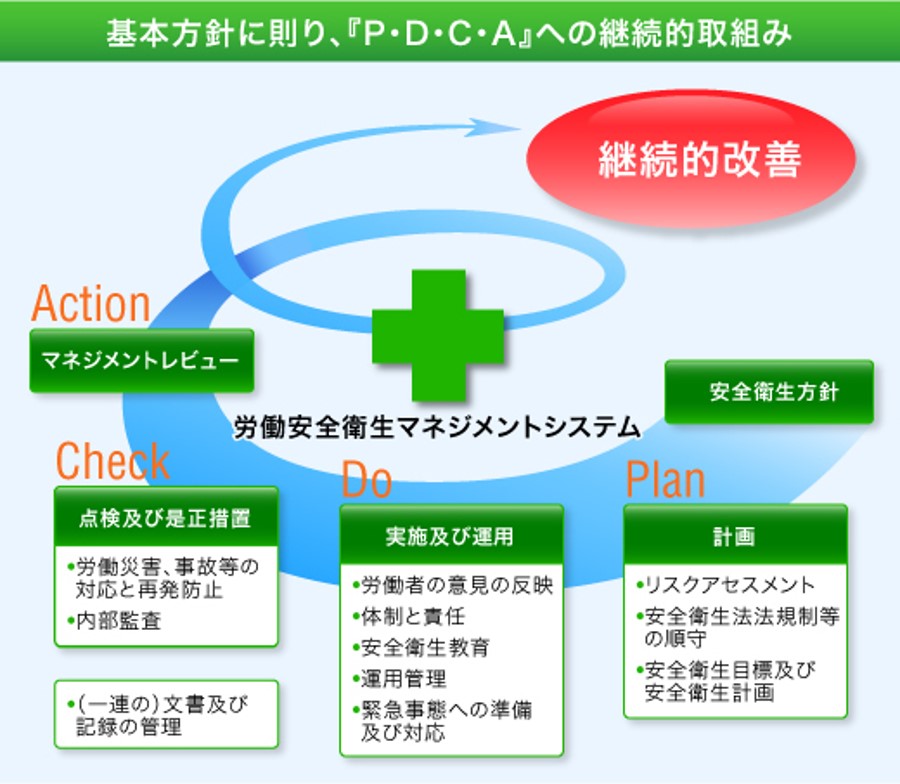 基本方針に則り、『P・D・C・A』への継続的取組み

継続的改善

Action

マネジメントレビュー

労働安全衛生マネジメントシステム

安全衛生方針

Check

点検及び是正措置

•労働災害、事故等の対応と再発防止
•内部監査

•(一連の)文書及び記録の管理

Do

実施及び運用

•労働者の意見の反映
•体制と責任
•安全衛生教育
•運用管理
•緊急事態への準備及び対応

Plan

計画

•リスクアセスメント
•安全衛生法法規制等の順守
•安全衛生目標及び安全衛生計画